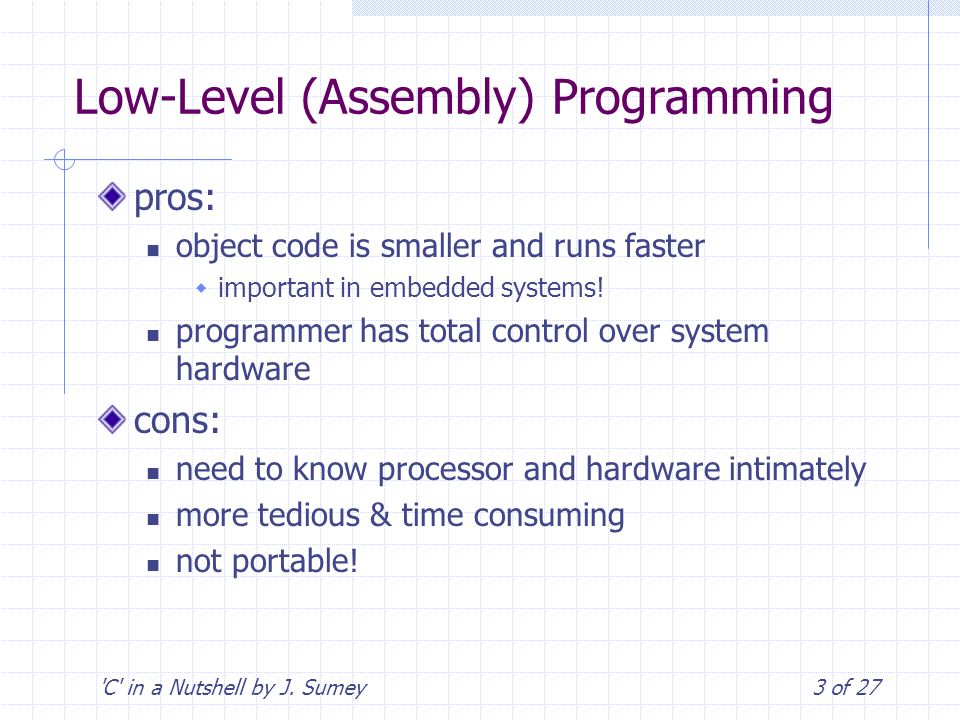 Low-Level (Assembly) Programming

pros:

object code is smaller and runs faster

important in embedded systems!

programmer has total control over system hardware

cons:

need to know processor and hardware intimately

more tedious & time consuming

not portable!

'C' in a Nutshell by J. Sumey

3 of 27